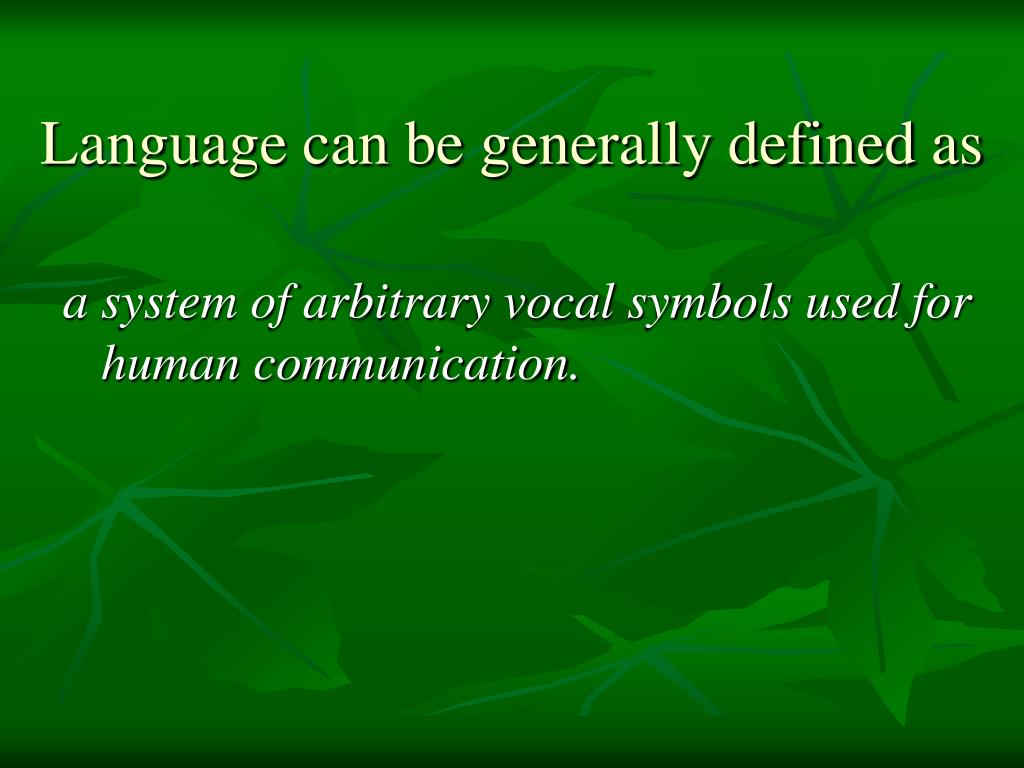 Language can be generally defined as

a system of arbitrary vocal symbols used for human communication.